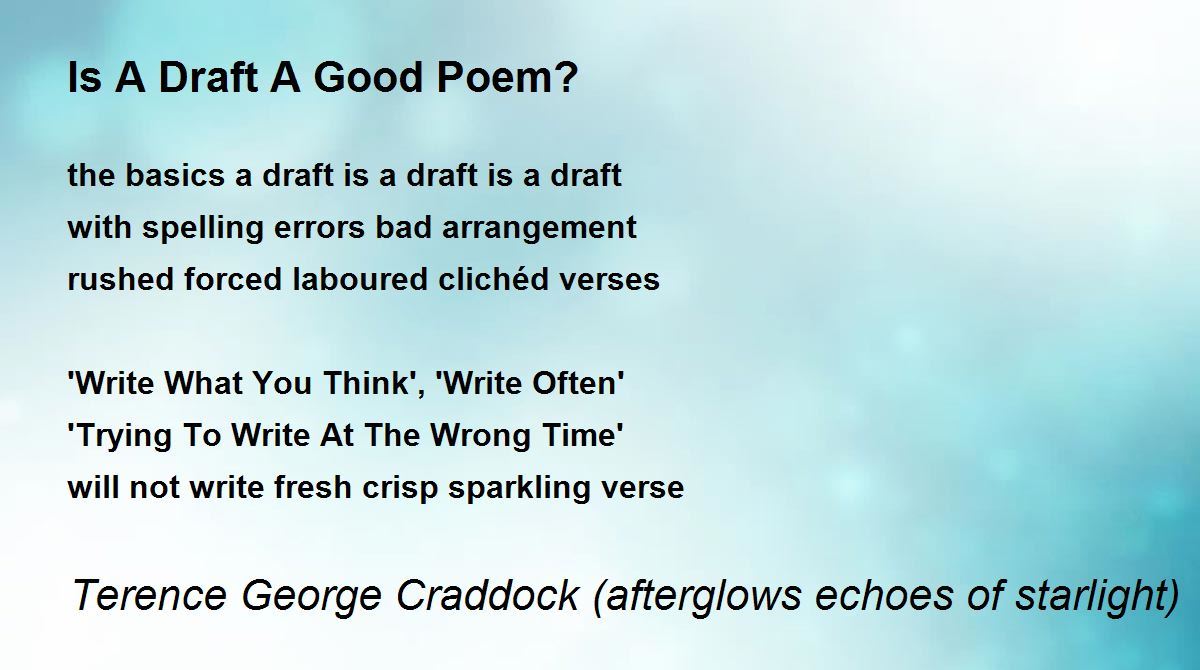 Is A Draft A Good Poem?

the basics a draft is a draft is a draft
with spelling errors bad arrangement
rushed forced laboured clichéd verses

'Write What You Think', 'Write Often'
'Trying To Write At The Wrong Time'
will not write fresh crisp sparkling verse

Terence George Craddock (afterglows echoes of starlight)